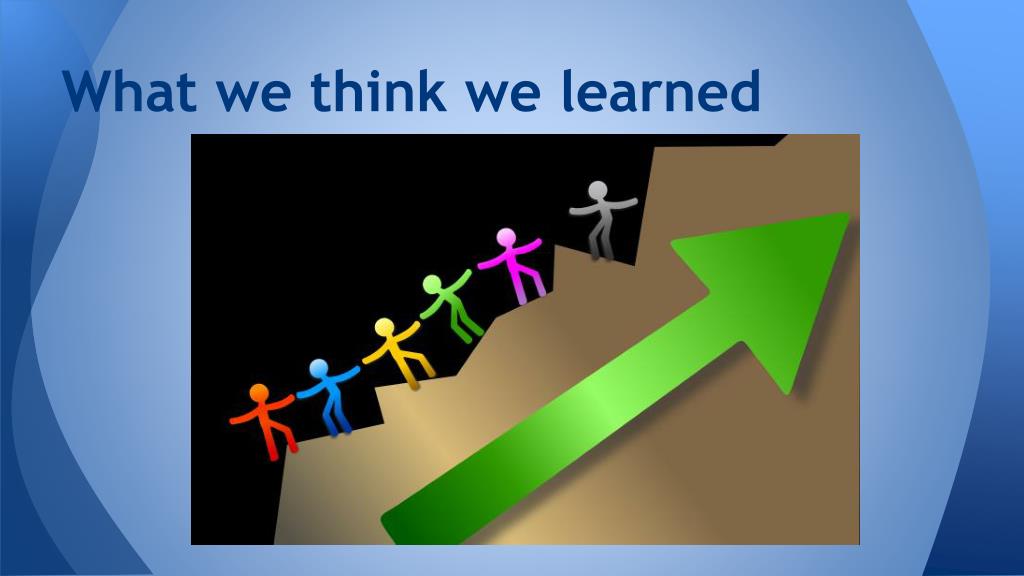 What we think we learned